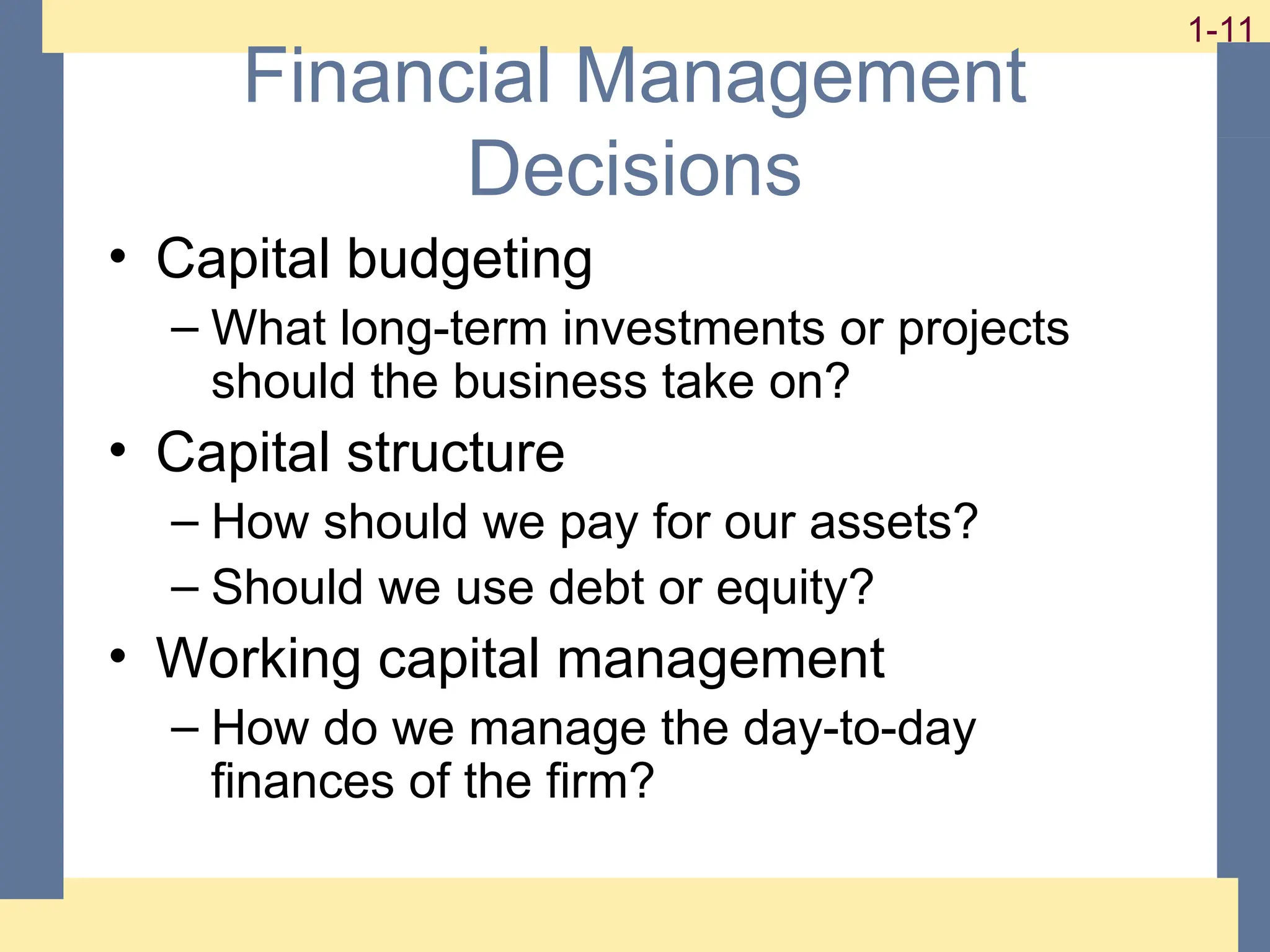 1-11

Financial Management Decisions

• Capital budgeting
– What long-term investments or projects should the business take on?
• Capital structure
– How should we pay for our assets?
– Should we use debt or equity?
• Working capital management
– How do we manage the day-to-day finances of the firm?